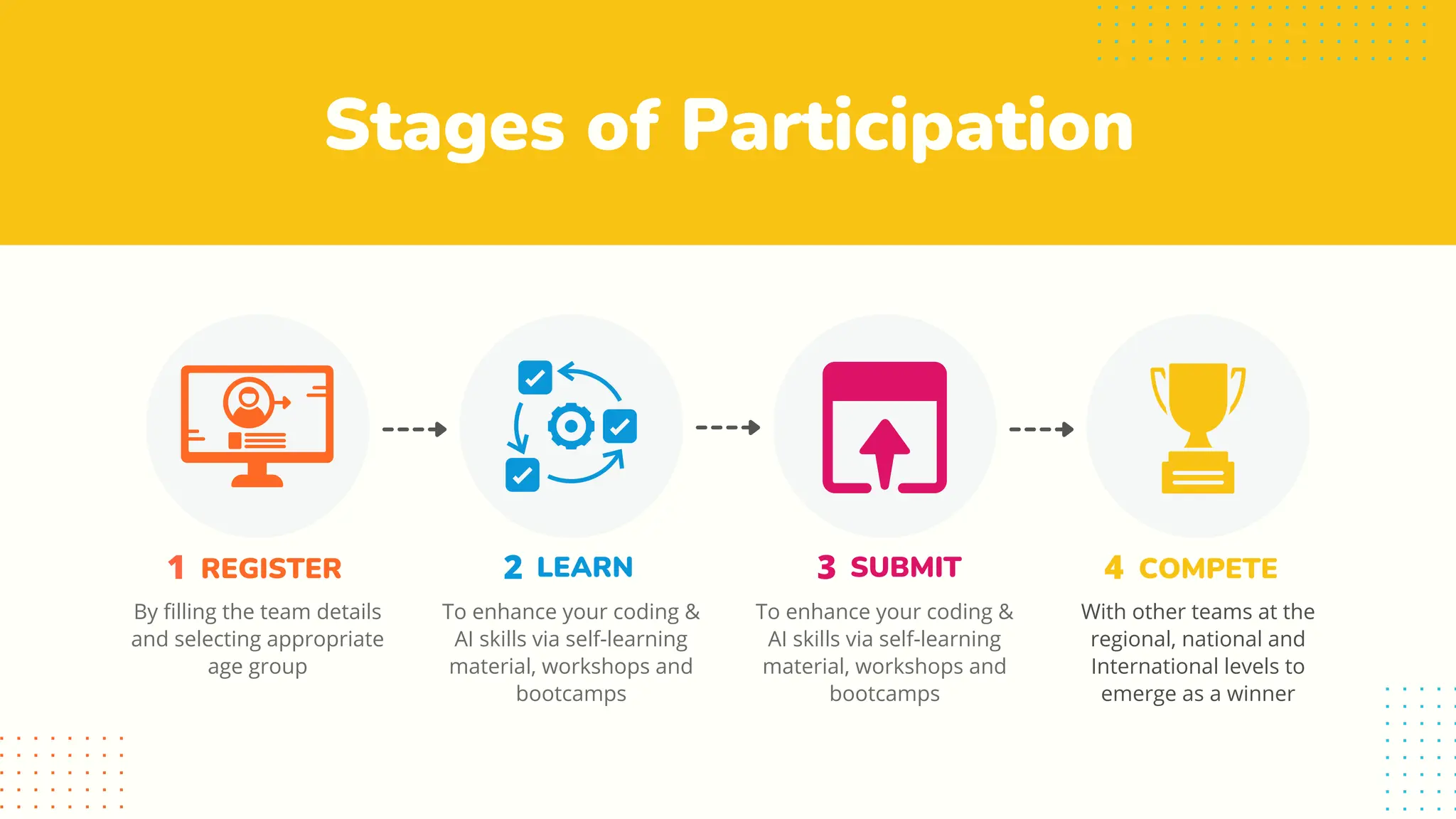 Stages of Participation

1 REGISTER

By filling the team details and selecting appropriate age group

2 LEARN

To enhance your coding & AI skills via self-learning material, workshops and bootcamps

3 SUBMIT

To enhance your coding & AI skills via self-learning material, workshops and bootcamps

4 COMPETE

With other teams at the regional, national and International levels to emerge as a winner